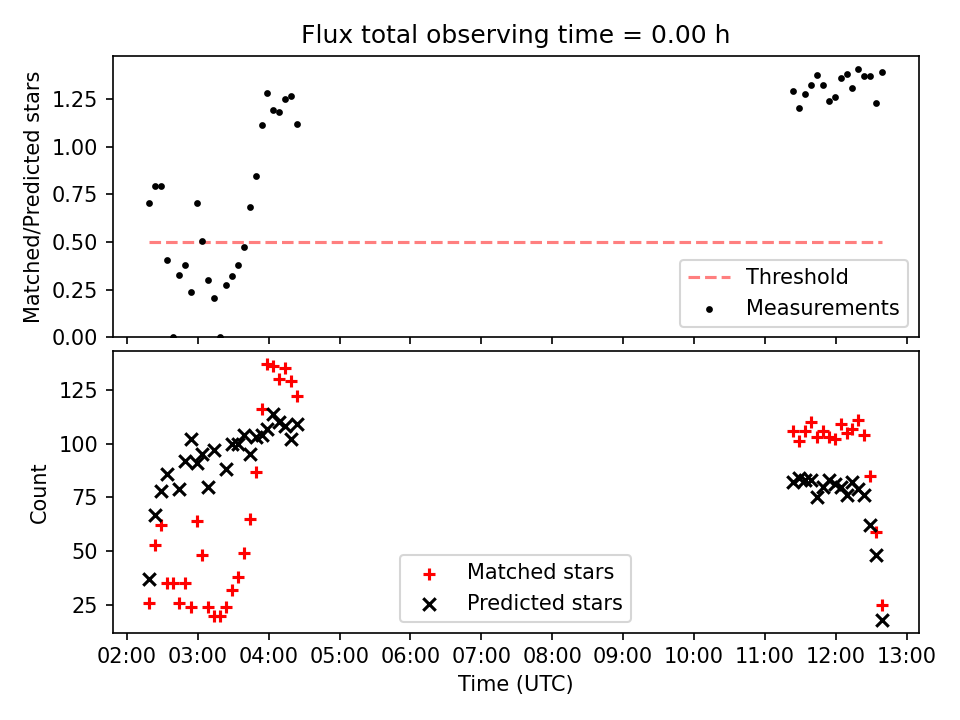 Flux total observing time = 0.00 h

Matched/Predicted stars

1.25
1.00
0.75
0.50
0.25
0.00

Threshold
Measurements

Count

125
100
75
50
25

Matched stars
Predicted stars

02:00 03:00 04:00 05:00 06:00 07:00 08:00 09:00 10:00 11:00 12:00 13:00

Time (UTC)